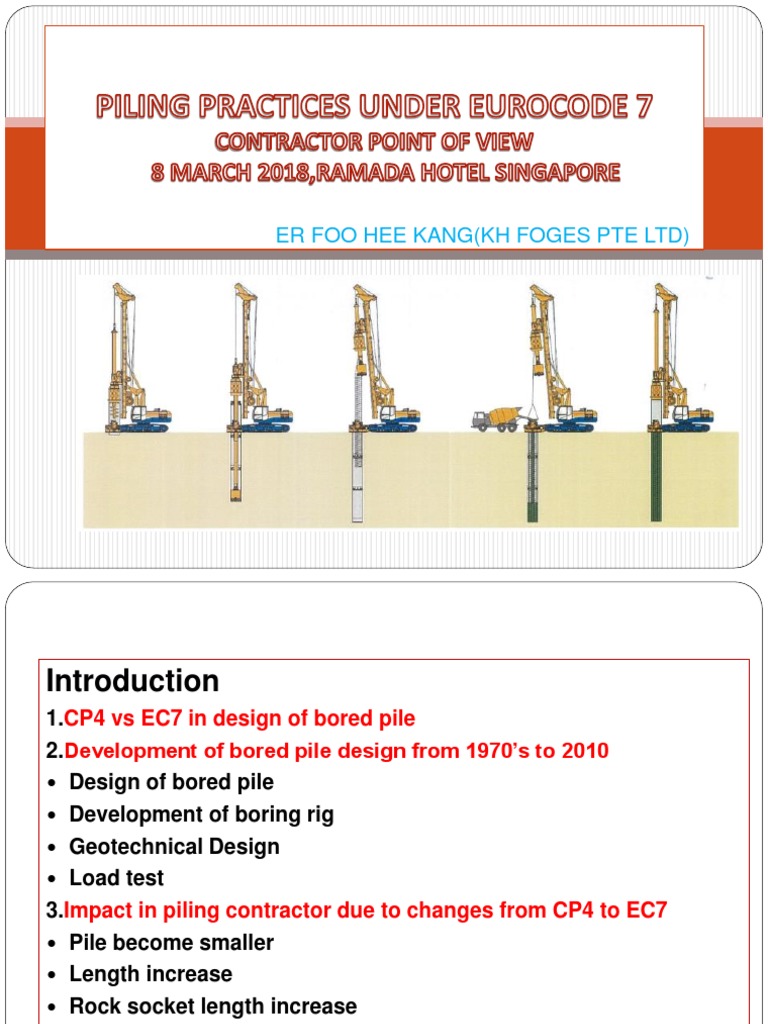 PILING PRACTICES UNDER EUROCODE 7
CONTRACTOR POINT OF VIEW
8 MARCH 2018,RAMADA HOTEL SINGAPORE

ER FOO HEE KANG(KH FOGES PTE LTD)

Introduction
1.CP4 vs EC7 in design of bored pile
2.Development of bored pile design from 1970's to 2010
• Design of bored pile
• Development of boring rig
• Geotechnical Design
• Load test
3.Impact in piling contractor due to changes from CP4 to EC7
• Pile become smaller
• Length increase
• Rock socket length increase